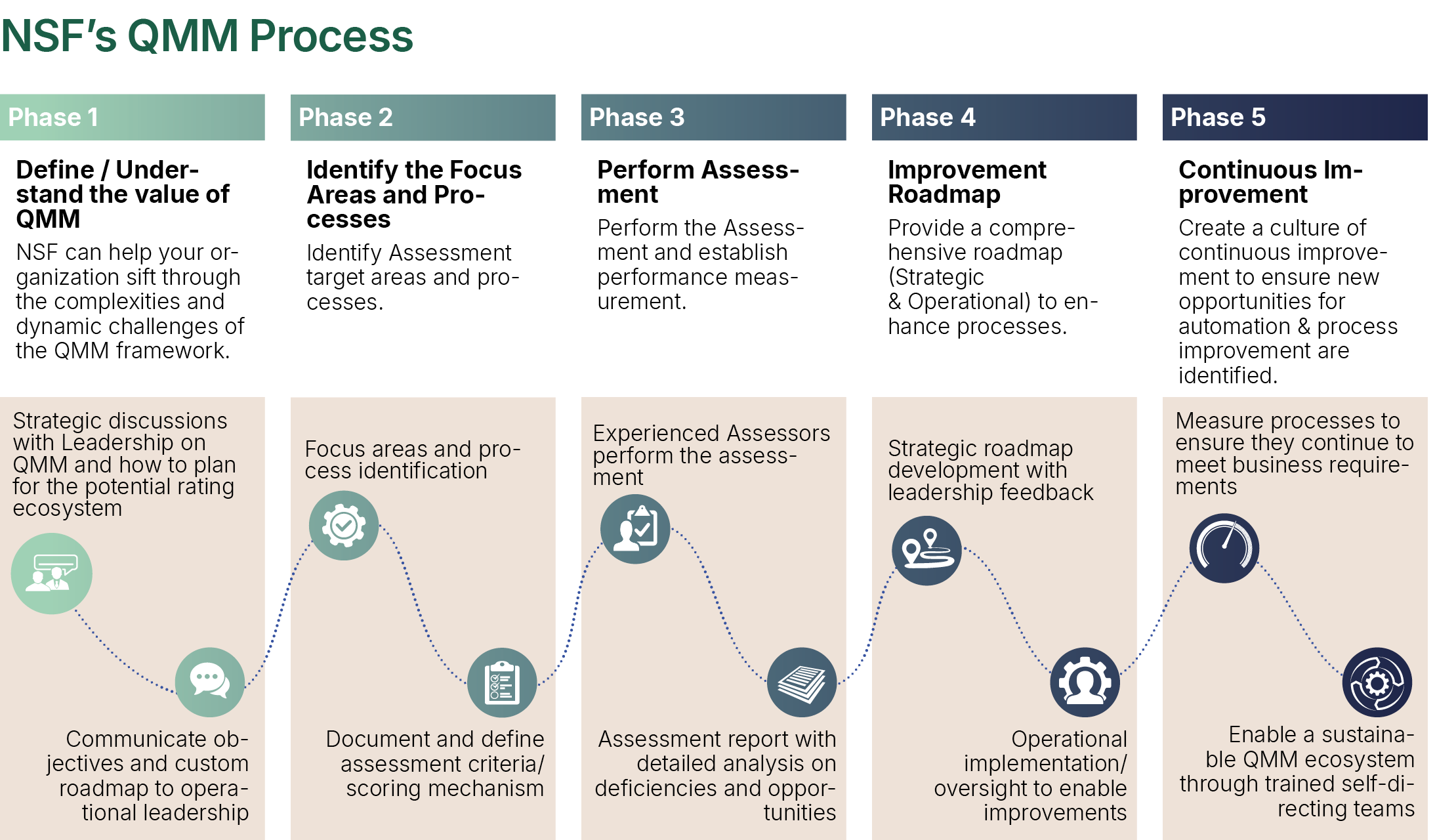 NSF's QMM Process

Phase 1

Define / Understand the value of QMM

NSF can help your organization sift through the complexities and dynamic challenges of the QMM framework.

Strategic discussions with Leadership on QMM and how to plan for the potential rating ecosystem

Communicate objectives and custom roadmap to operational leadership

Phase 2

Identify the Focus Areas and Processes

Identify Assessment target areas and processes.

Focus areas and process identification

Document and define assessment criteria/ scoring mechanism

Phase 3

Perform Assessment

Perform the Assessment and establish performance measurement.

Experienced Assessors perform the assessment

Assessment report with detailed analysis on deficiencies and opportunities

Phase 4

Improvement Roadmap

Provide a comprehensive roadmap (Strategic & Operational) to enhance processes.

Strategic roadmap development with leadership feedback

Operational implementation/ oversight to enable improvements

Phase 5

Continuous Improvement

Create a culture of continuous improvement to ensure new opportunities for automation & process improvement are identified.

Measure processes to ensure they continue to meet business requirements

Enable a sustainable QMM ecosystem through trained self-directing teams